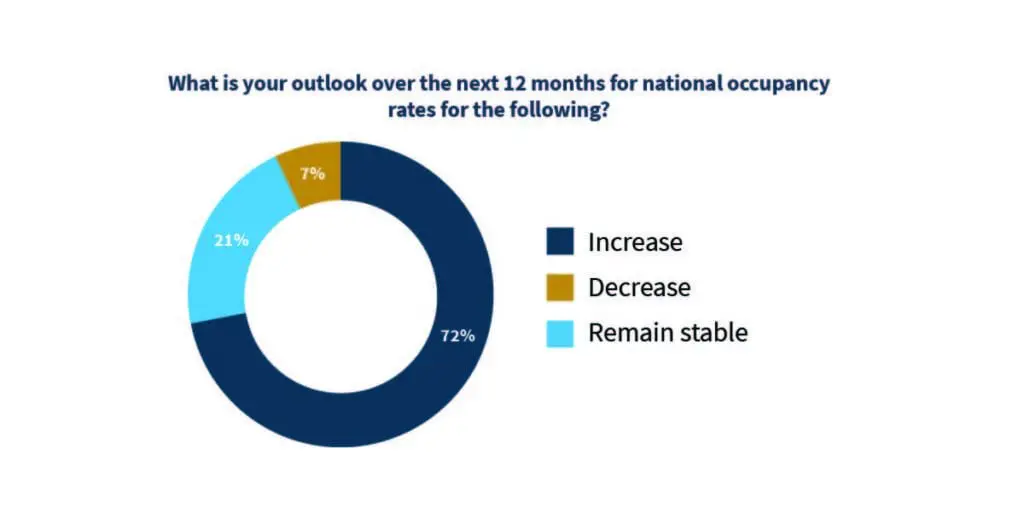 What is your outlook over the next 12 months for national occupancy rates for the following?

7%

21%

72%

Increase

Decrease

Remain stable